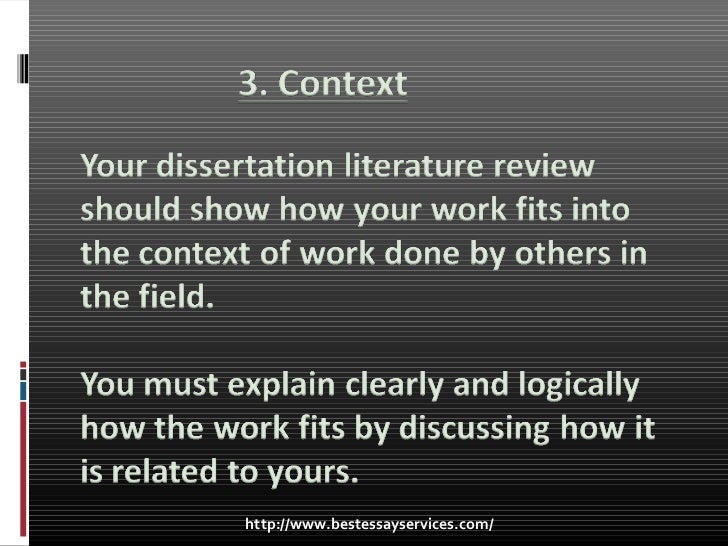 3. Context

Your dissertation literature review should show how your work fits into the context of work done by others in the field.

You must explain clearly and logically how the work fits by discussing how it is related to yours.

http://www.bestessayservices.com/